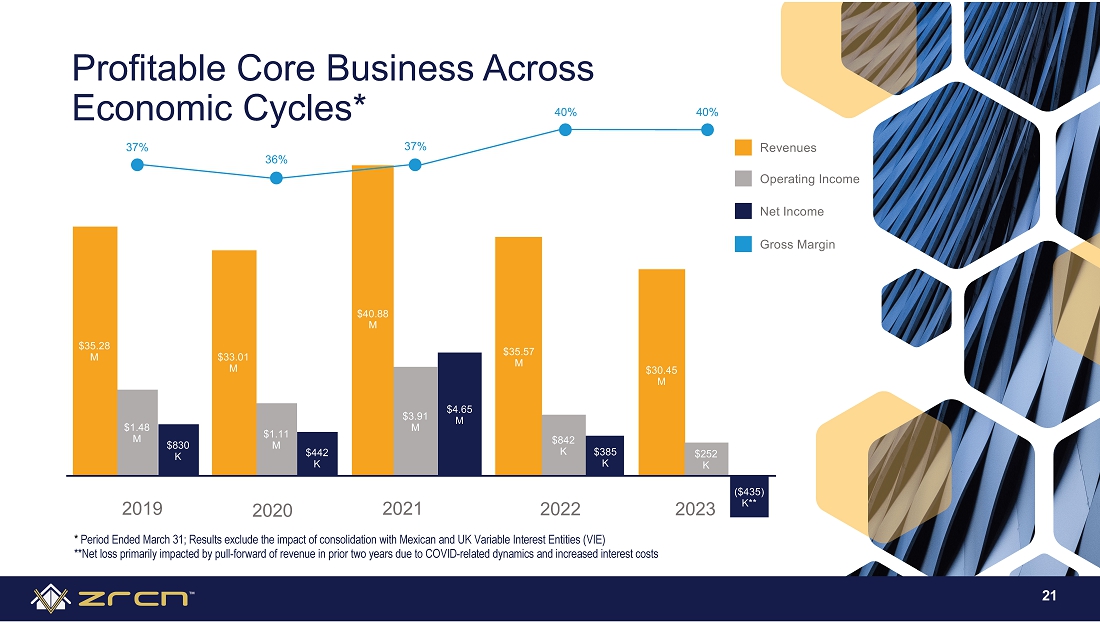 Profitable Core Business Across Economic Cycles*

37%
36%
37%
40%
40%

Revenues
Operating Income
Net Income
Gross Margin

$35.28 M
$1.48 M
$830 K
$33.01 M
$1.11 M
$442 K
$40.88 M
$3.91 M
$4.65 M
$35.57 M
$842 K
$385 K
$30.45 M
$252 K
($435) K**

2019
2020
2021
2022
2023

* Period Ended March 31; Results exclude the impact of consolidation with Mexican and UK Variable Interest Entities (VIE)
**Net loss primarily impacted by pull-forward of revenue in prior two years due to COVID-related dynamics and increased interest costs

zrcn™

21